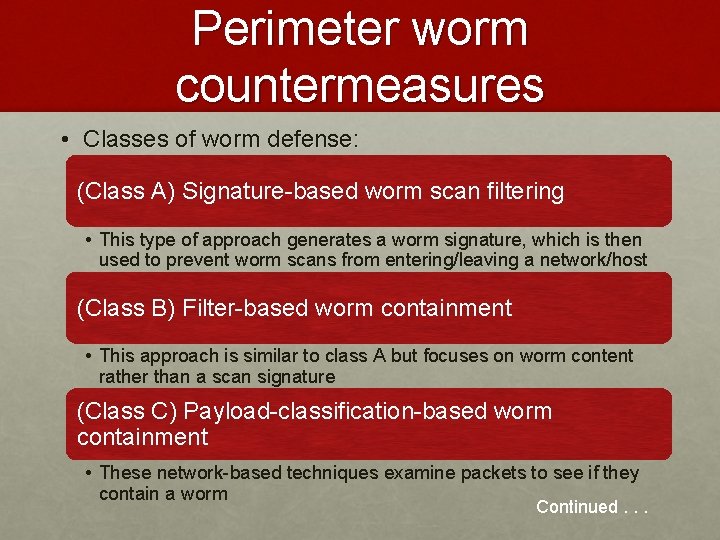 Perimeter worm countermeasures

• Classes of worm defense:

(Class A) Signature-based worm scan filtering

• This type of approach generates a worm signature, which is then used to prevent worm scans from entering/leaving a network/host

(Class B) Filter-based worm containment

• This approach is similar to class A but focuses on worm content rather than a scan signature

(Class C) Payload-classification-based worm containment

• These network-based techniques examine packets to see if they contain a worm

Continued . . .